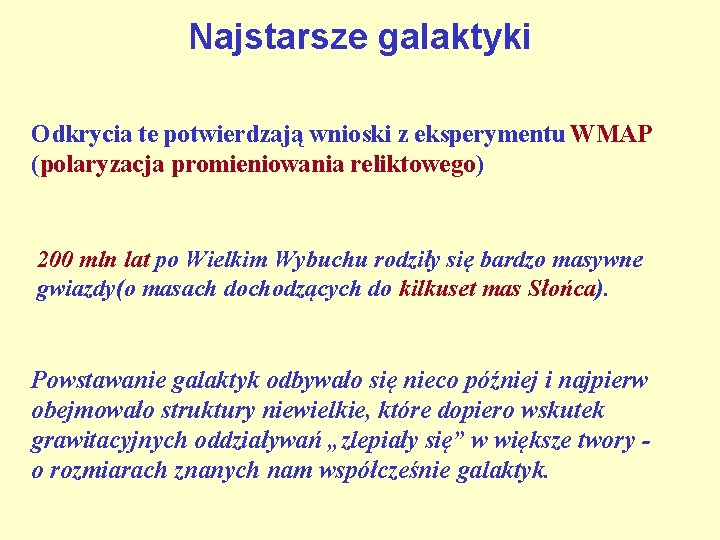 Najstarsze galaktyki

Odkrycia te potwierdzają wnioski z eksperymentu WMAP (polaryzacja promieniowania reliktowego)

200 mln lat po Wielkim Wybuchu rodziły się bardzo masywne gwiazdy(o masach dochodzących do kilkuset mas Słońca).

Powstawanie galaktyk odbywało się nieco później i najpierw obejmowało struktury niewielkie, które dopiero wskutek grawitacyjnych oddziaływań „zlepiały się” w większe twory - o rozmiarach znanych nam współcześnie galaktyk.